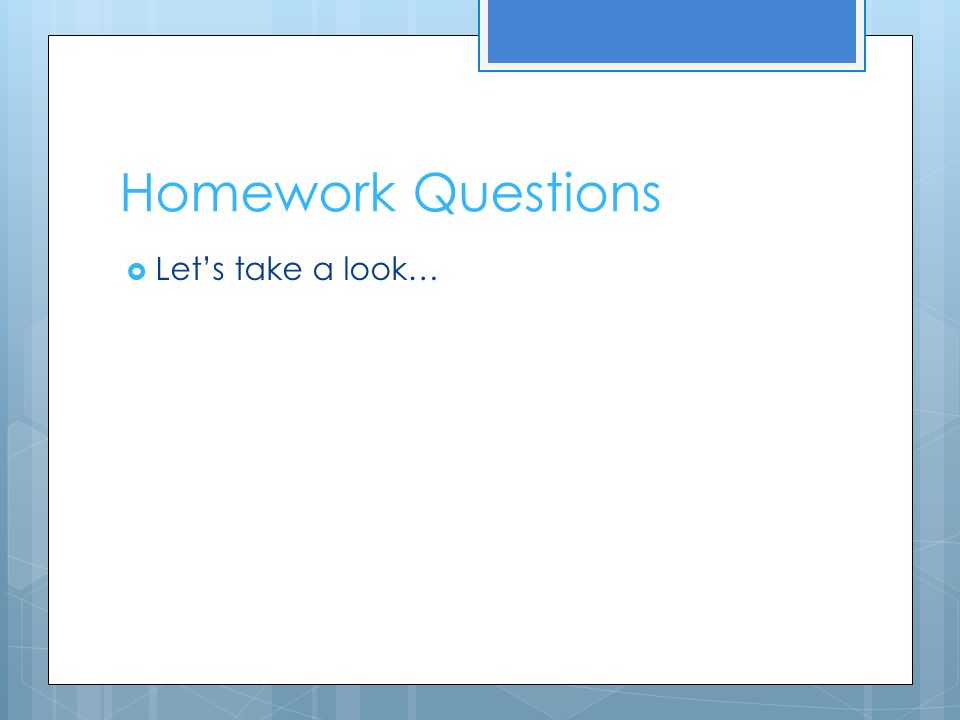 Homework Questions

Let’s take a look…